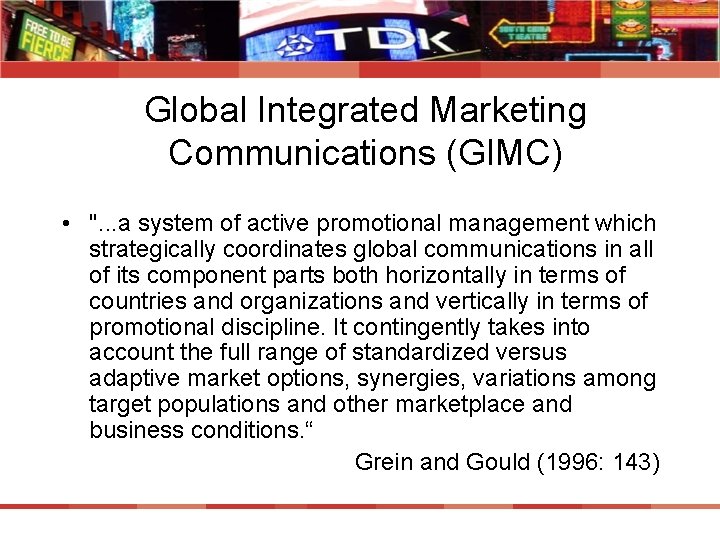 FREE TO BE FIERCE

TDK

SOUTH CHINA THEATRE

Global Integrated Marketing Communications (GIMC)

• "...a system of active promotional management which strategically coordinates global communications in all of its component parts both horizontally in terms of countries and organizations and vertically in terms of promotional discipline. It contingently takes into account the full range of standardized versus adaptive market options, synergies, variations among target populations and other marketplace and business conditions.“

Grein and Gould (1996: 143)